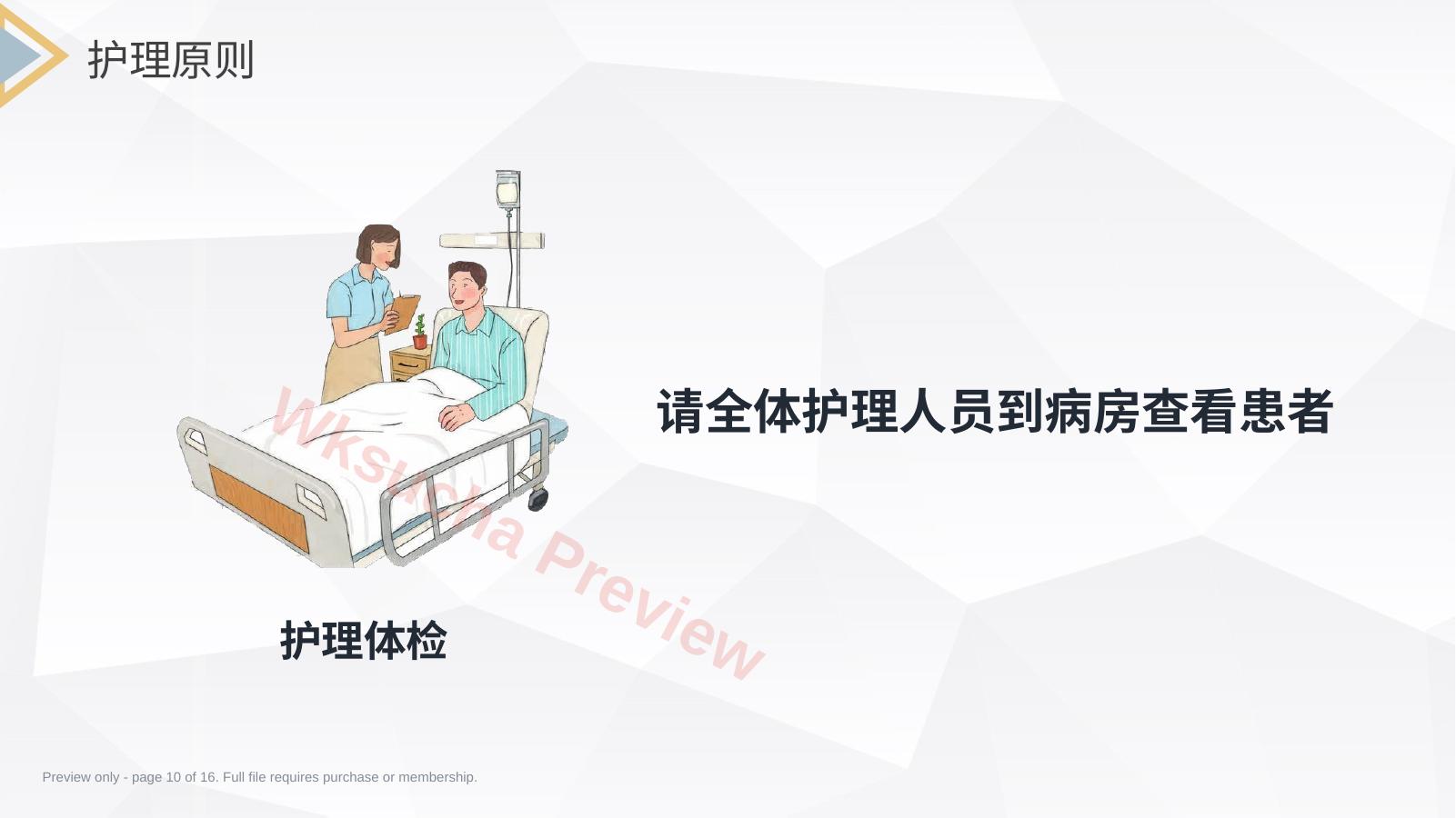 护理原则

请全体护理人员到病房查看患者

护理体检

Wksucha Preview

Preview only - page 10 of 16. Full file requires purchase or membership.